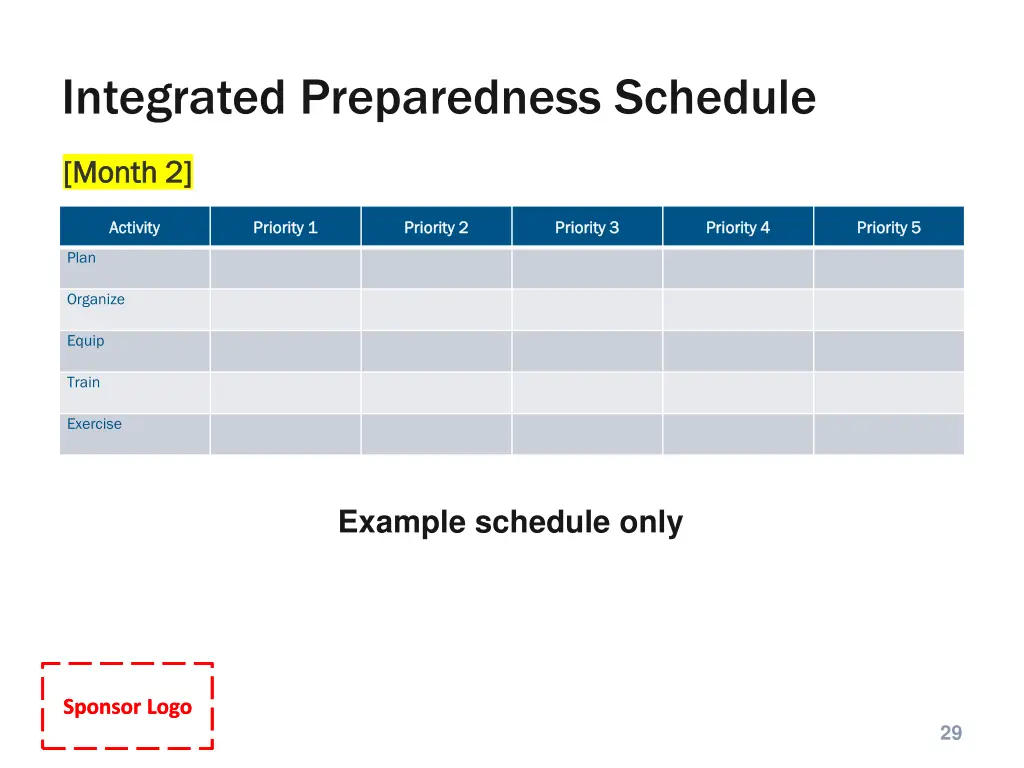 Integrated Preparedness Schedule

[Month 2]

| Activity | Priority 1 | Priority 2 | Priority 3 | Priority 4 | Priority 5 |
|---|---|---|---|---|---|
| Plan | | | | | |
| Organize | | | | | |
| Equip | | | | | |
| Train | | | | | |
| Exercise | | | | | |

Example schedule only

Sponsor Logo

29